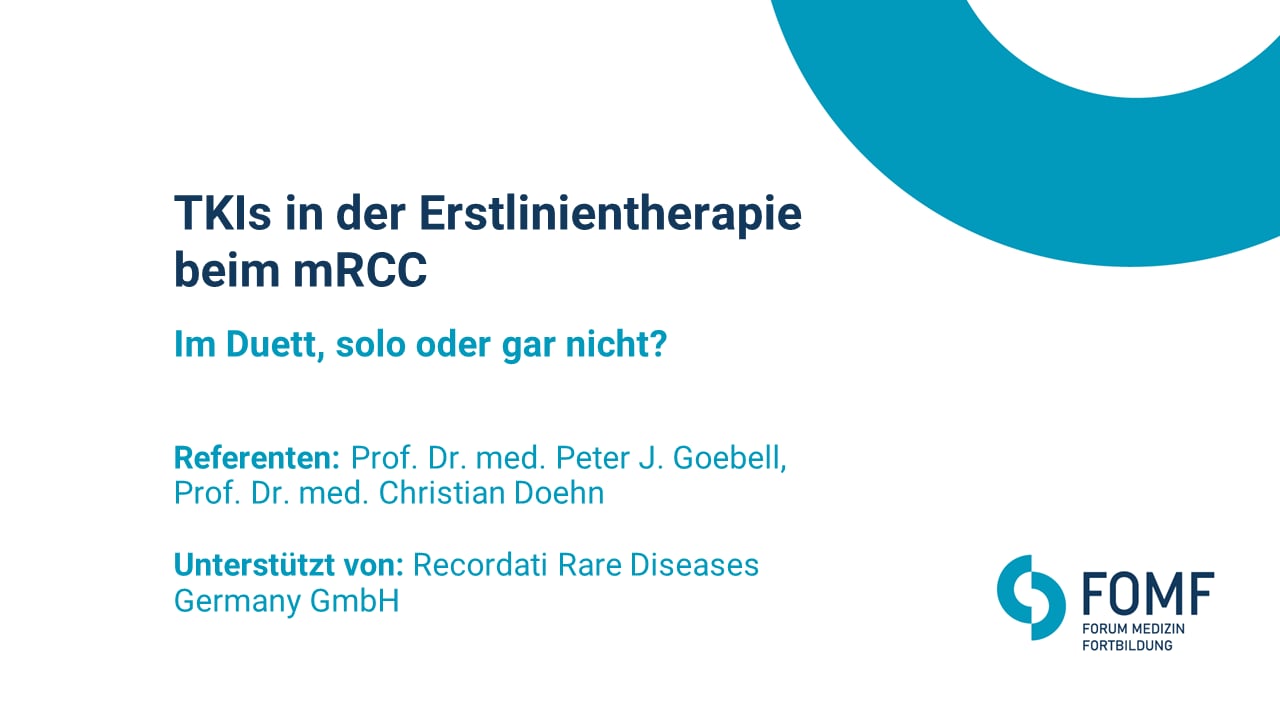 TKIs in der Erstlinientherapie beim mRCC

Im Duett, solo oder gar nicht?

Referenten: Prof. Dr. med. Peter J. Goebell, Prof. Dr. med. Christian Doehn

Unterstützt von: Recordati Rare Diseases Germany GmbH

FOMF
FORUM MEDIZIN FORTBILDUNG